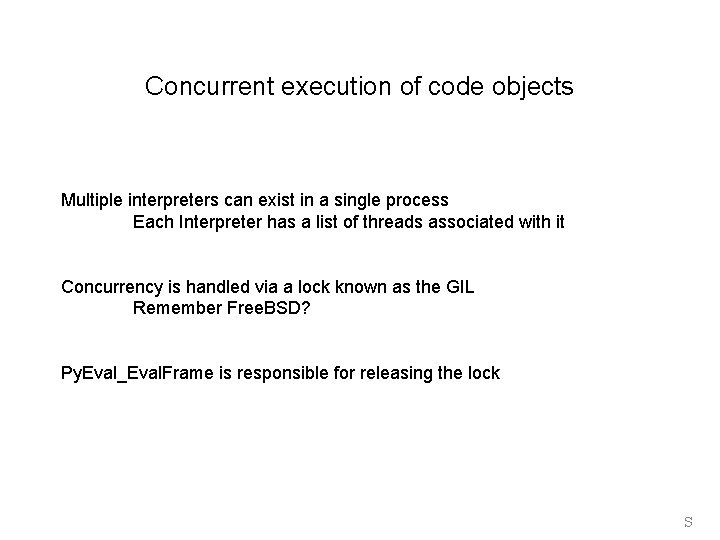 Concurrent execution of code objects

Multiple interpreters can exist in a single process
Each Interpreter has a list of threads associated with it

Concurrency is handled via a lock known as the GIL
Remember FreeBSD?

PyEval_EvalFrame is responsible for releasing the lock

S